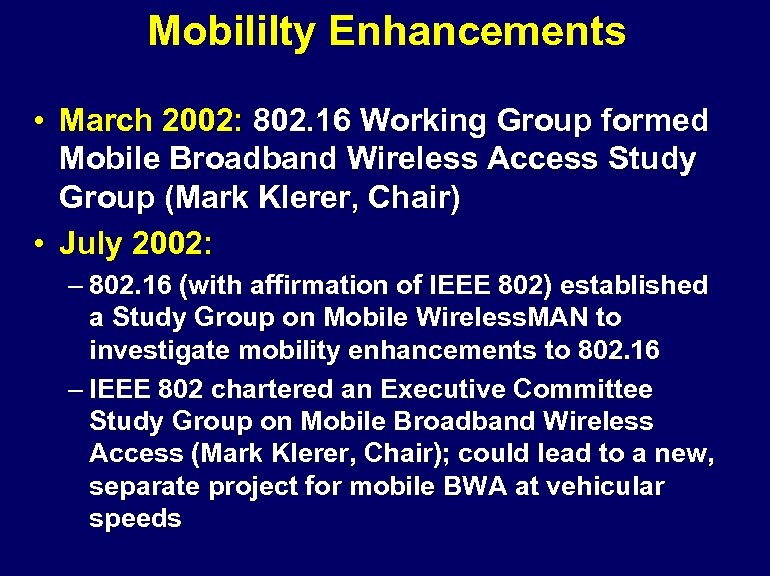 Mobililty Enhancements

• March 2002: 802.16 Working Group formed Mobile Broadband Wireless Access Study Group (Mark Klerer, Chair)

• July 2002:

– 802.16 (with affirmation of IEEE 802) established a Study Group on Mobile WirelessMAN to investigate mobility enhancements to 802.16

– IEEE 802 chartered an Executive Committee Study Group on Mobile Broadband Wireless Access (Mark Klerer, Chair); could lead to a new, separate project for mobile BWA at vehicular speeds